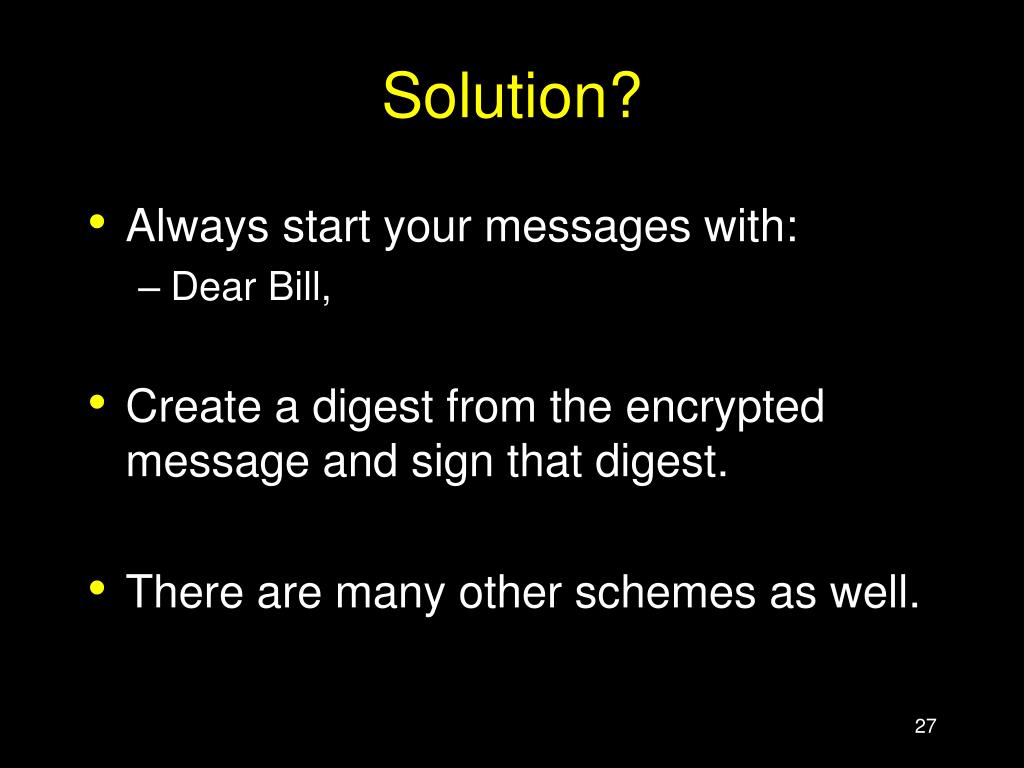 Solution?

• Always start your messages with:
– Dear Bill,

• Create a digest from the encrypted message and sign that digest.

• There are many other schemes as well.

27